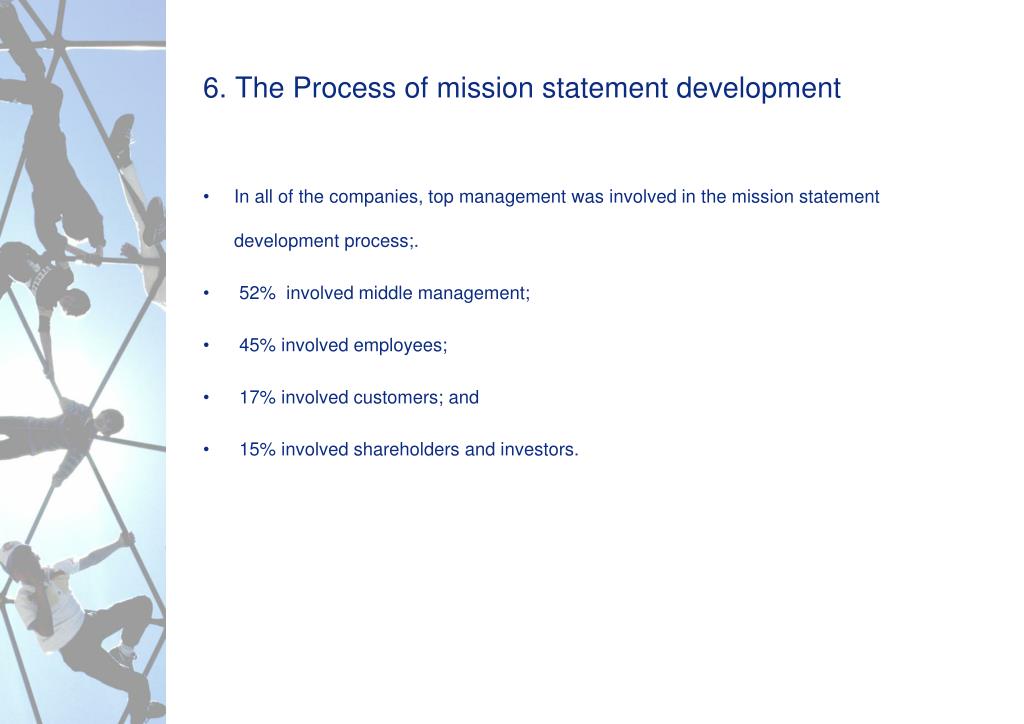 6. The Process of mission statement development

• In all of the companies, top management was involved in the mission statement development process;.

• 52% involved middle management;

• 45% involved employees;

• 17% involved customers; and

• 15% involved shareholders and investors.